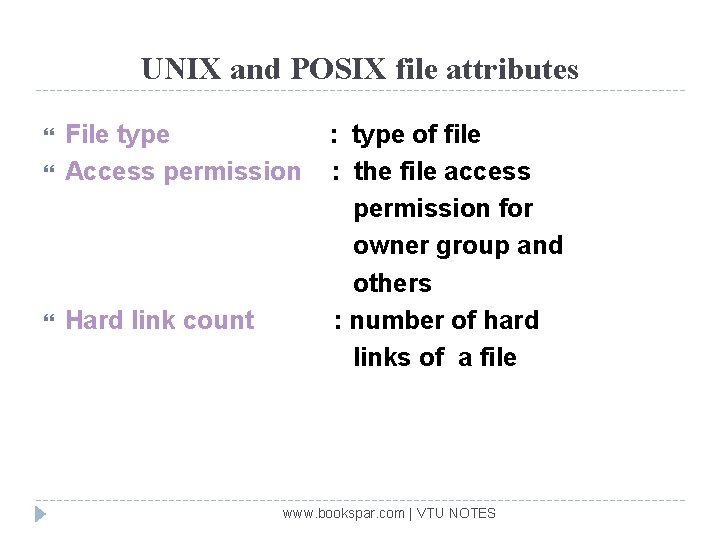 UNIX and POSIX file attributes

“ File type : type of file
“ Access permission : the file access permission for owner group and others
“ Hard link count : number of hard links of a file

www.bookspar.com | VTU NOTES